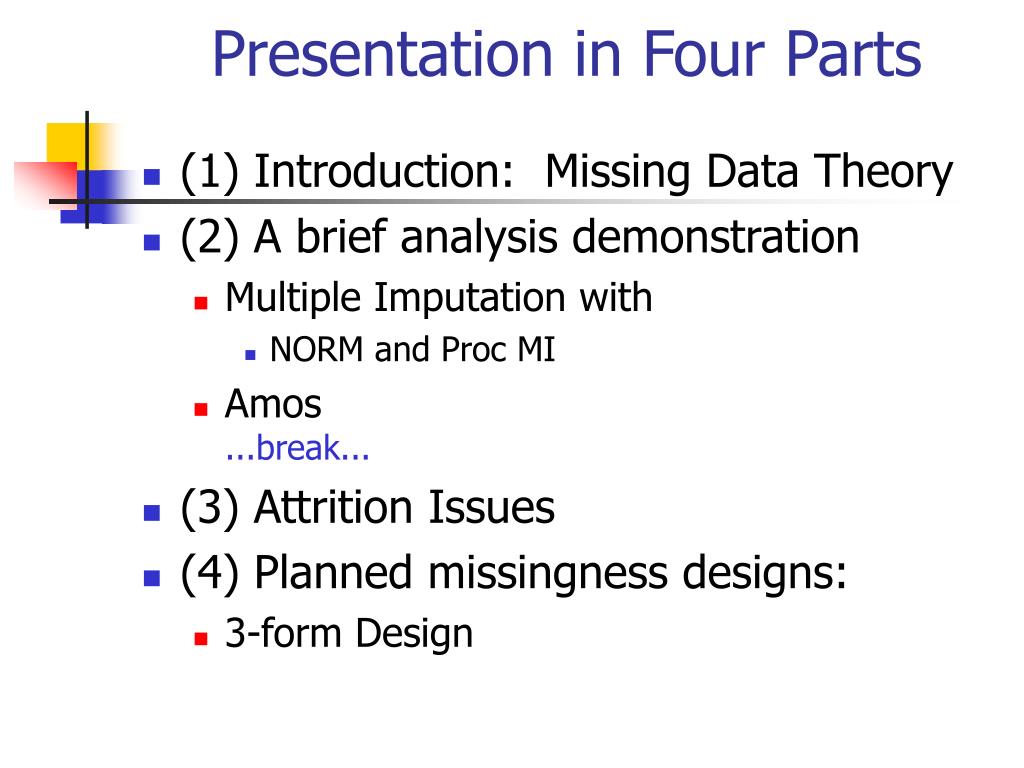 Presentation in Four Parts

- (1) Introduction: Missing Data Theory
- (2) A brief analysis demonstration
  - Multiple Imputation with
    - NORM and Proc MI
  - Amos
    ...break...
- (3) Attrition Issues
- (4) Planned missingness designs:
  - 3-form Design